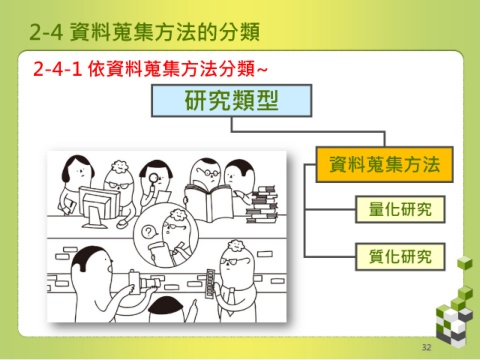 2-4 資料蒐集方法的分類

2-4-1 依資料蒐集方法分類~

研究類型

資料蒐集方法

量化研究

質化研究

?

32